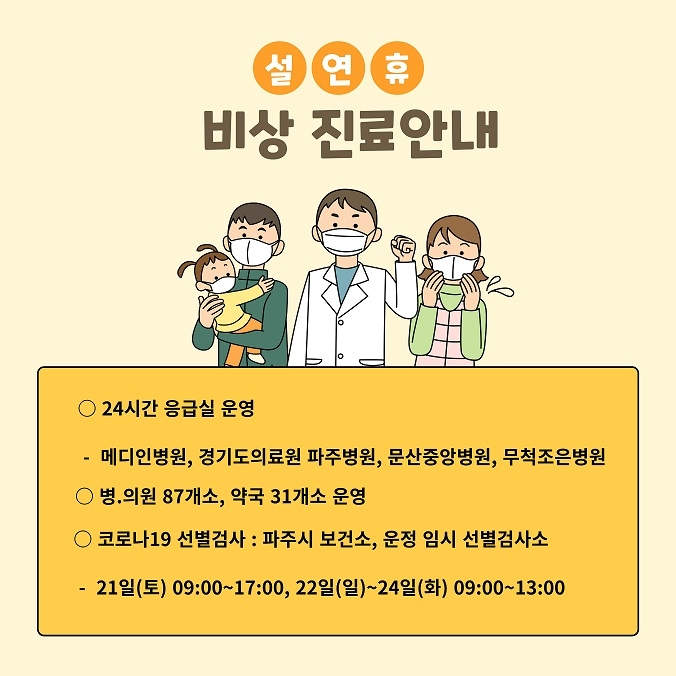 설 연 휴
비상 진료안내

○ 24시간 응급실 운영

- 메디인병원, 경기도의료원 파주병원, 문산중앙병원, 무척조은병원

○ 병.의원 87개소, 약국 31개소 운영

○ 코로나19 선별검사 : 파주시 보건소, 운정 임시 선별검사소

- 21일(토) 09:00~17:00, 22일(일)~24일(화) 09:00~13:00